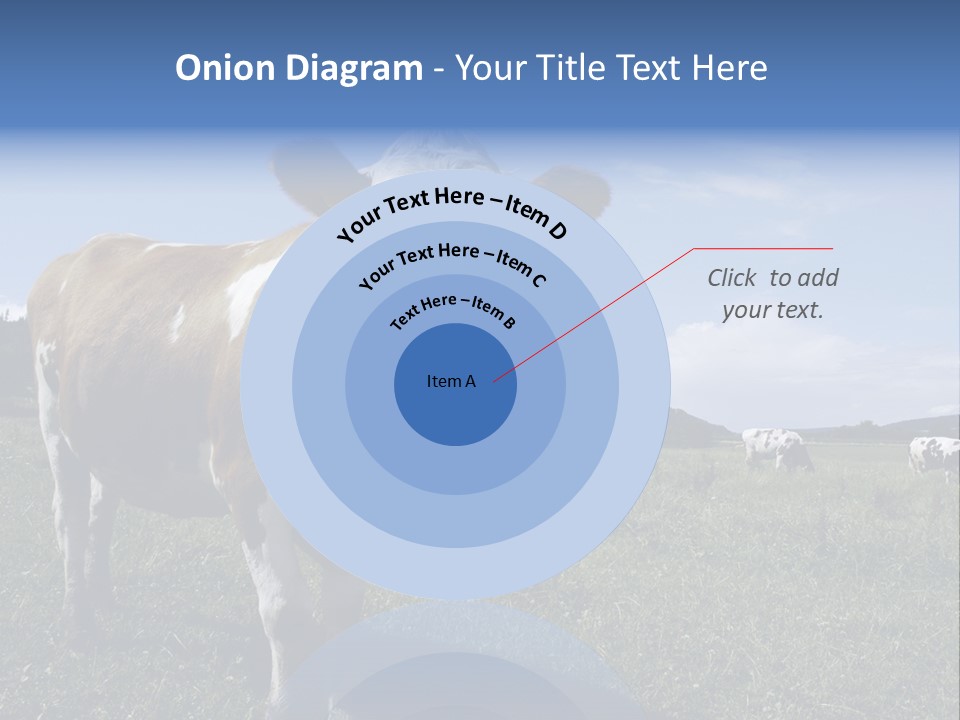 Onion Diagram - Your Title Text Here

Your Text Here – Item D

Your Text Here – Item C

Text Here – Item B

Item A

Click to add your text.